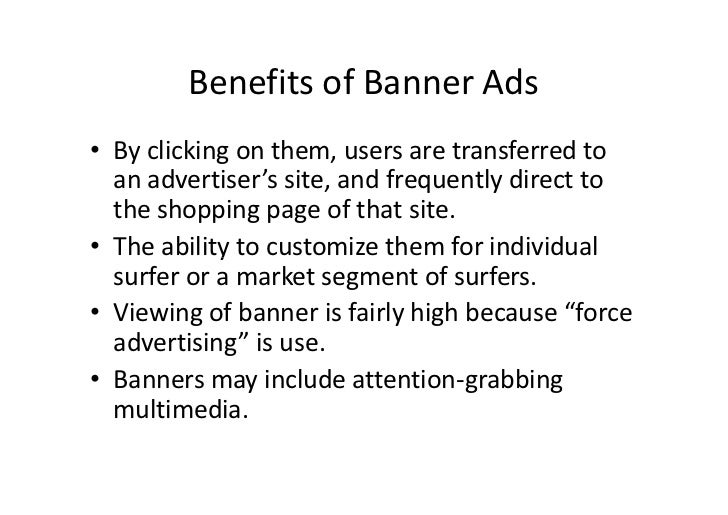 Benefits of Banner Ads

• By clicking on them, users are transferred to an advertiser’s site, and frequently direct to the shopping page of that site.
• The ability to customize them for individual surfer or a market segment of surfers.
• Viewing of banner is fairly high because “force advertising” is use.
• Banners may include attention-grabbing multimedia.